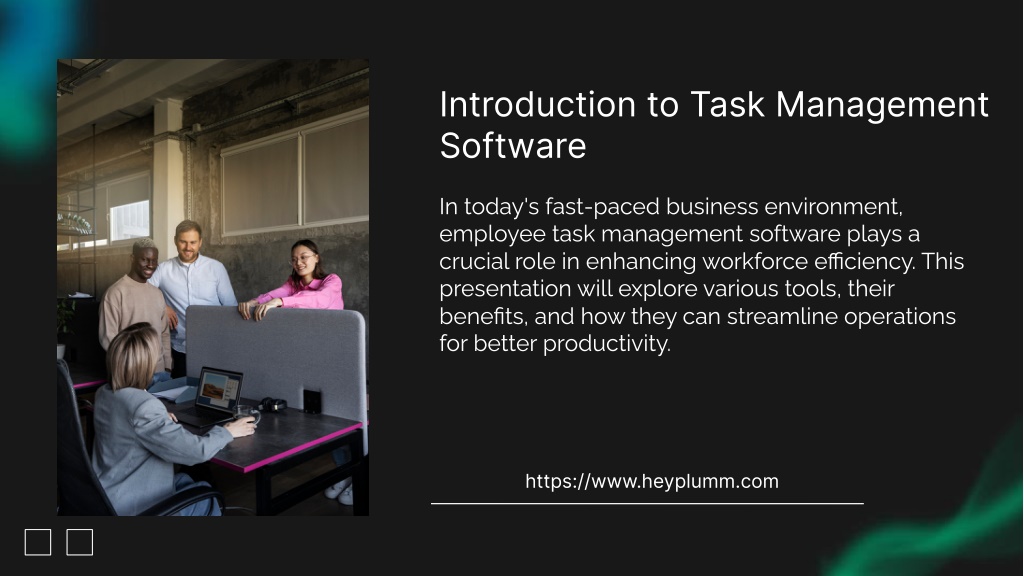 Introduction to Task Management Software

In today's fast-paced business environment, employee task management software plays a crucial role in enhancing workforce efficiency. This presentation will explore various tools, their benefits, and how they can streamline operations for better productivity.

https://www.heyplumm.com